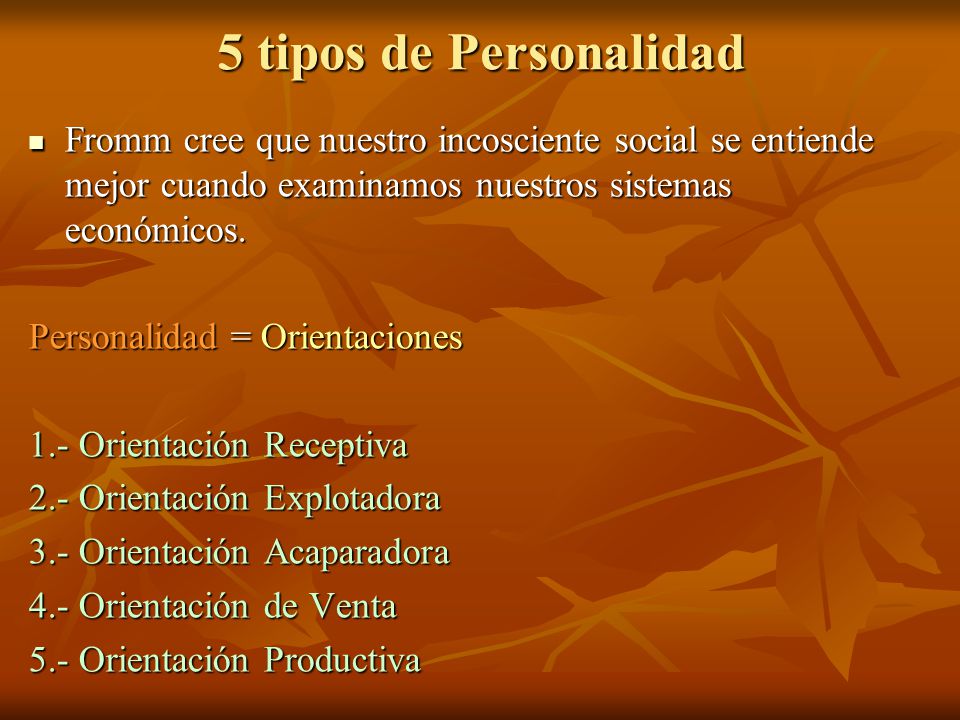 5 tipos de Personalidad

▪ Fromm cree que nuestro incosciente social se entiende mejor cuando examinamos nuestros sistemas económicos.

Personalidad = Orientaciones

1.- Orientación Receptiva
2.- Orientación Explotadora
3.- Orientación Acaparadora
4.- Orientación de Venta
5.- Orientación Productiva